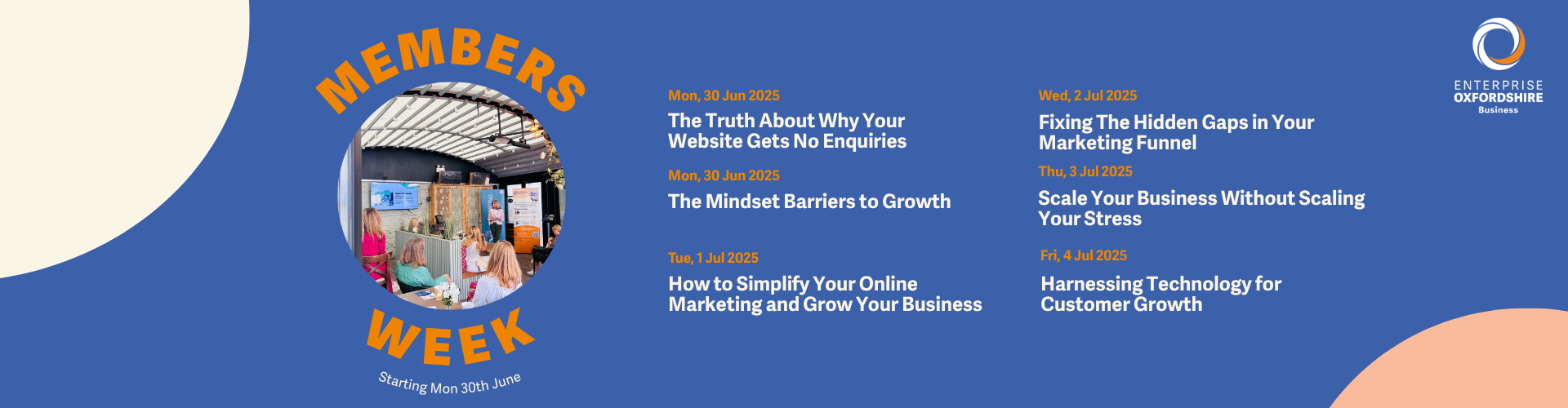 MEMBERS

WEEK

Starting Mon 30th June

Mon, 30 Jun 2025
The Truth About Why Your Website Gets No Enquiries

Mon, 30 Jun 2025
The Mindset Barriers to Growth

Tue, 1 Jul 2025
How to Simplify Your Online Marketing and Grow Your Business

Wed, 2 Jul 2025
Fixing The Hidden Gaps in Your Marketing Funnel

Thu, 3 Jul 2025
Scale Your Business Without Scaling Your Stress

Fri, 4 Jul 2025
Harnessing Technology for Customer Growth

ENTERPRISE
OXFORDSHIRE
Business